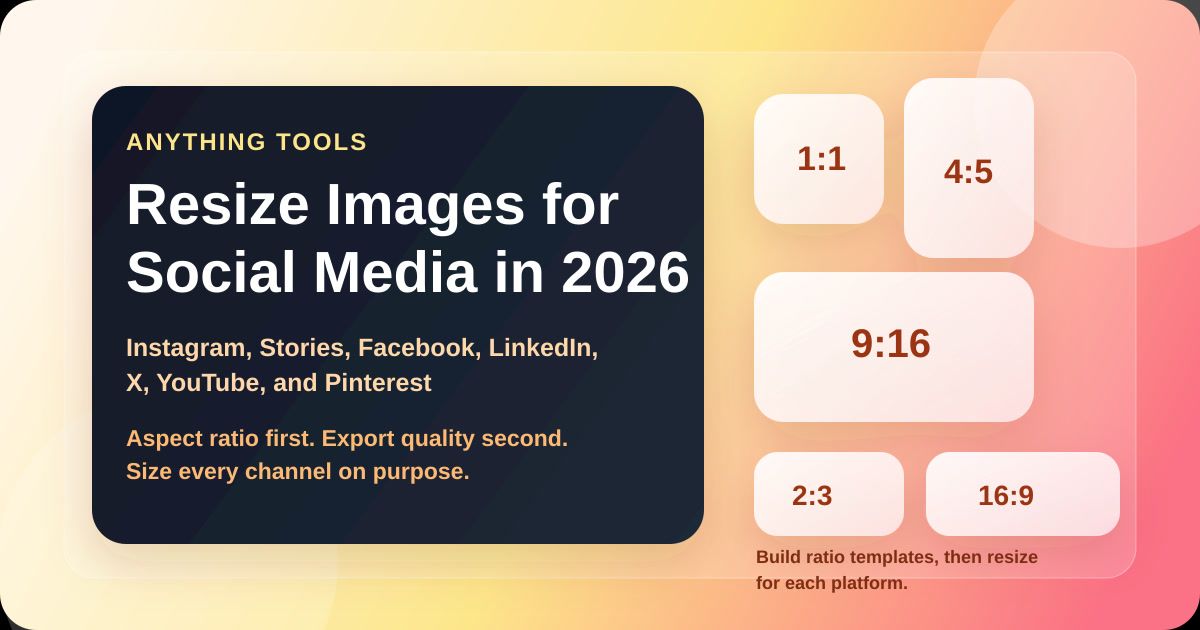 ANYTHING TOOLS

Resize Images for Social Media in 2026

Instagram, Stories, Facebook, LinkedIn, X, YouTube, and Pinterest

Aspect ratio first. Export quality second. Size every channel on purpose.

1:1

4:5

9:16

2:3

16:9

Build ratio templates, then resize for each platform.